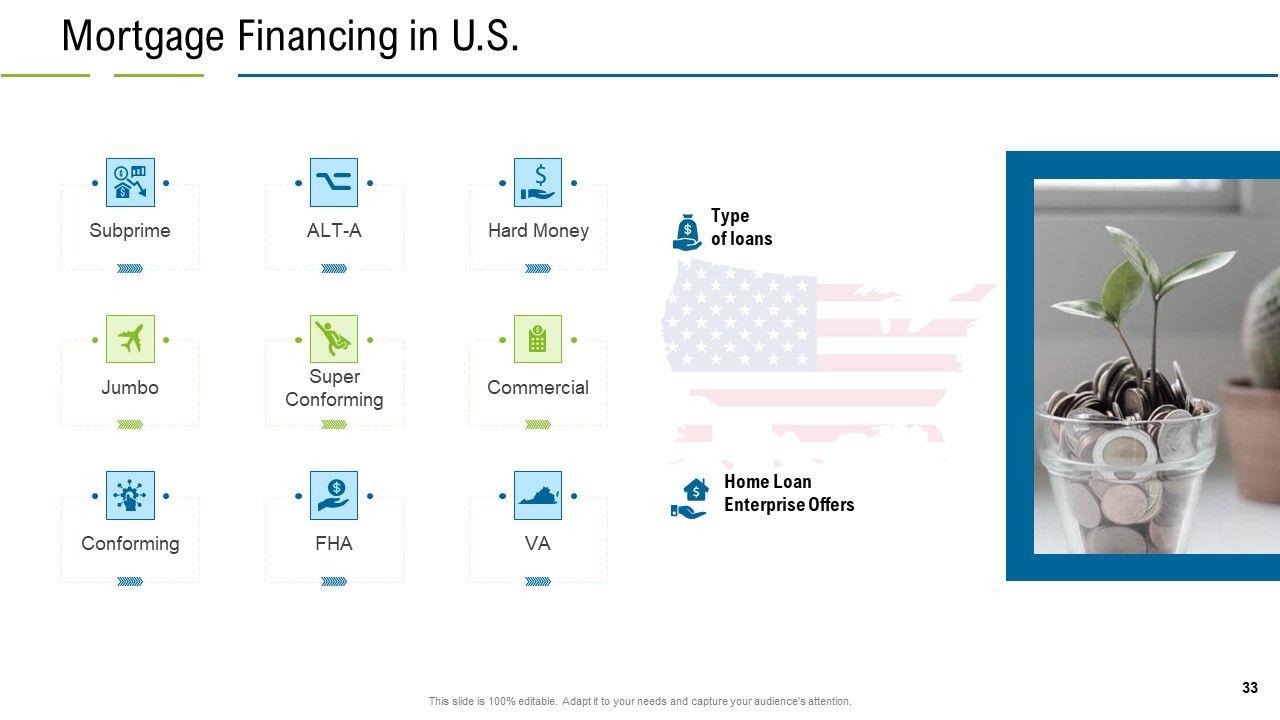 Mortgage Financing in U.S.

Subprime

ALT-A

Hard Money

Jumbo

Super Conforming

Commercial

Conforming

FHA

VA

Type of loans

Home Loan Enterprise Offers

33

This slide is 100% editable. Adapt it to your needs and capture your audience's attention.